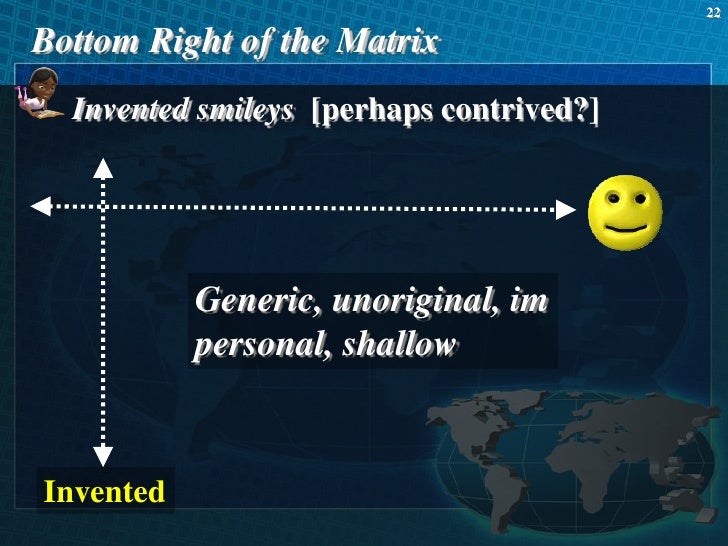 22

Bottom Right of the Matrix

Invented smileys [perhaps contrived?]

Generic, unoriginal, im personal, shallow

Invented